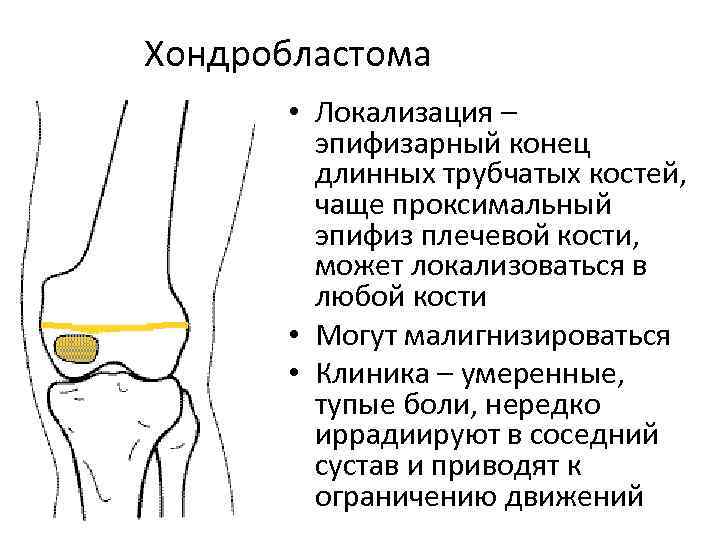 Хондробластома

• Локализация – эпифизарный конец длинных трубчатых костей, чаще проксимальный эпифиз плечевой кости, может локализоваться в любой кости
• Могут малигнизироваться
• Клиника – умеренные, тупые боли, нередко иррадиируют в соседний сустав и приводят к ограничению движений